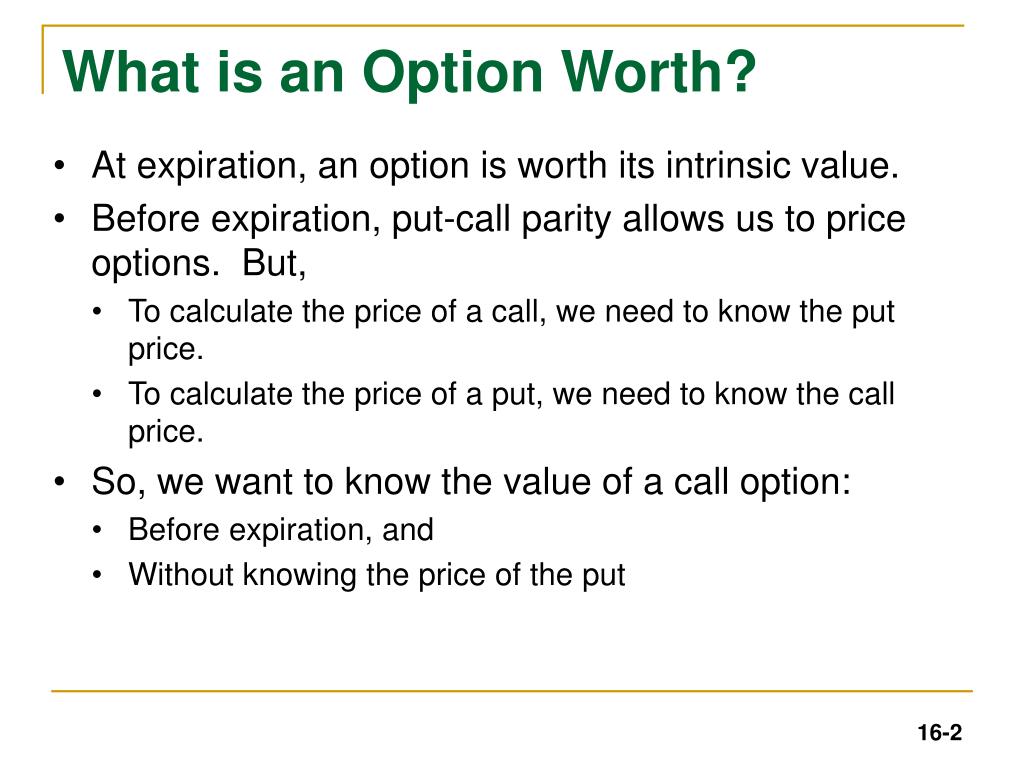 What is an Option Worth?

• At expiration, an option is worth its intrinsic value.
• Before expiration, put-call parity allows us to price options. But,
  • To calculate the price of a call, we need to know the put price.
  • To calculate the price of a put, we need to know the call price.
• So, we want to know the value of a call option:
  • Before expiration, and
  • Without knowing the price of the put

16-2